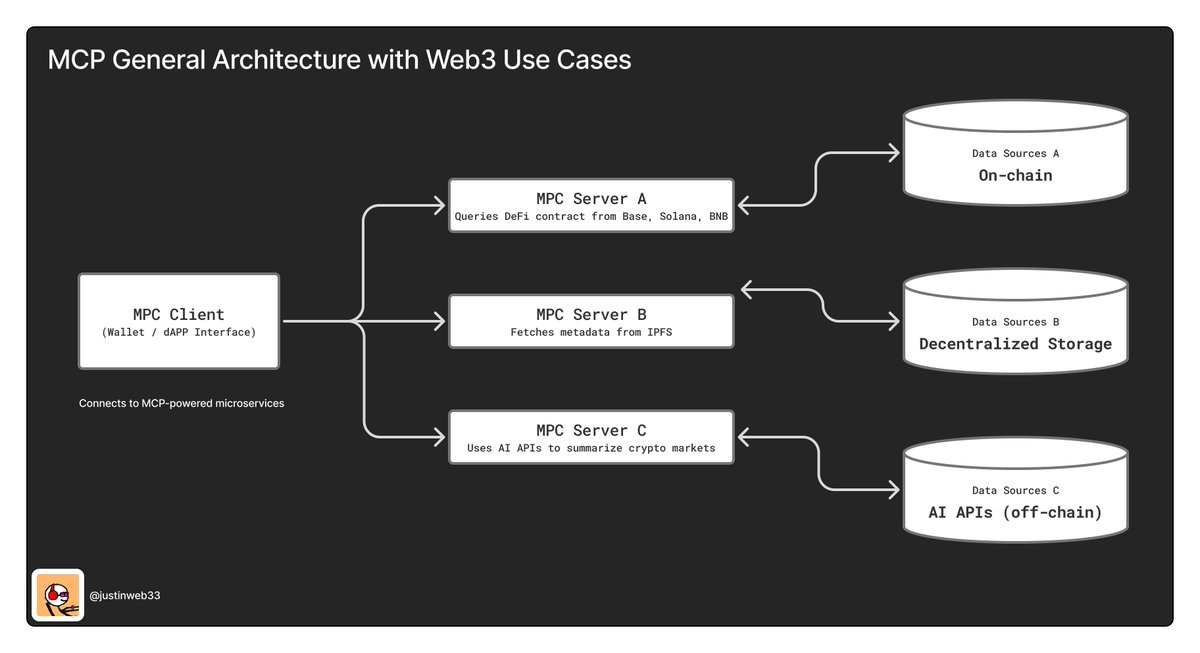 MCP General Architecture with Web3 Use Cases

MPC Client
(Wallet / dAPP Interface)

Connects to MCP-powered microservices

MPC Server A
Queries DeFi contract from Base, Solana, BNB

MPC Server B
Fetches metadata from IPFS

MPC Server C
Uses AI APIs to summarize crypto markets

Data Sources A
On-chain

Data Sources B
Decentralized Storage

Data Sources C
AI APIs (off-chain)

@justinweb33